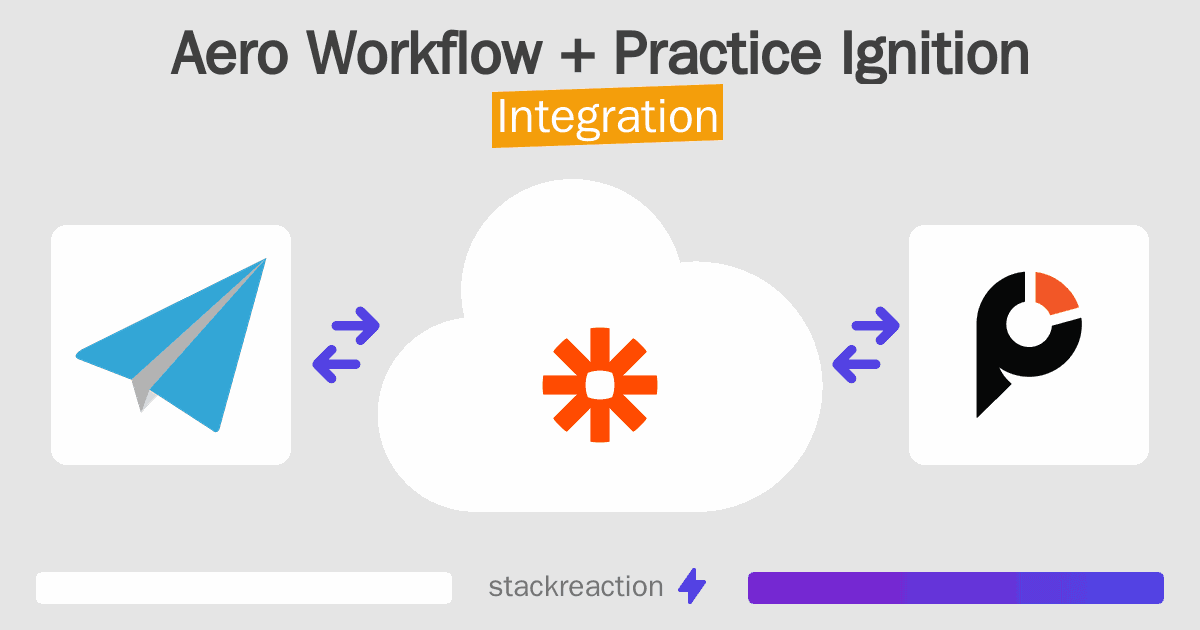 Aero Workflow + Practice Ignition
Integration

stackreaction